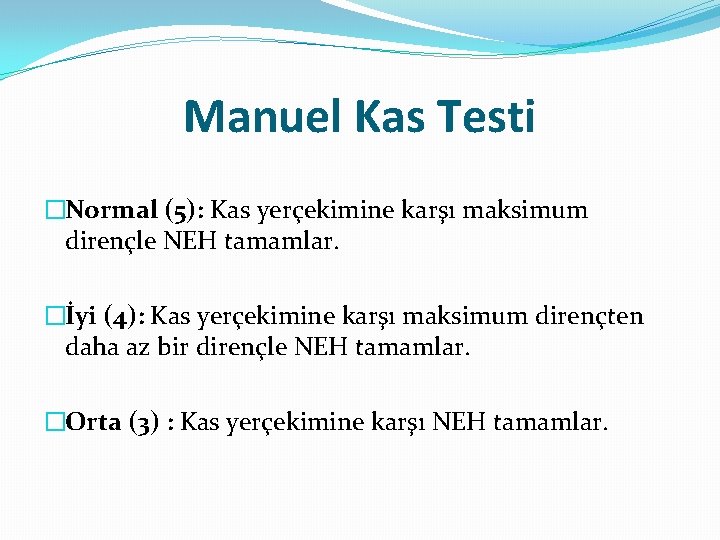 Manuel Kas Testi

Normal (5): Kas yerçekimine karşı maksimum dirençle NEH tamamlar.

İyi (4): Kas yerçekimine karşı maksimum dirençten daha az bir dirençle NEH tamamlar.

Orta (3) : Kas yerçekimine karşı NEH tamamlar.